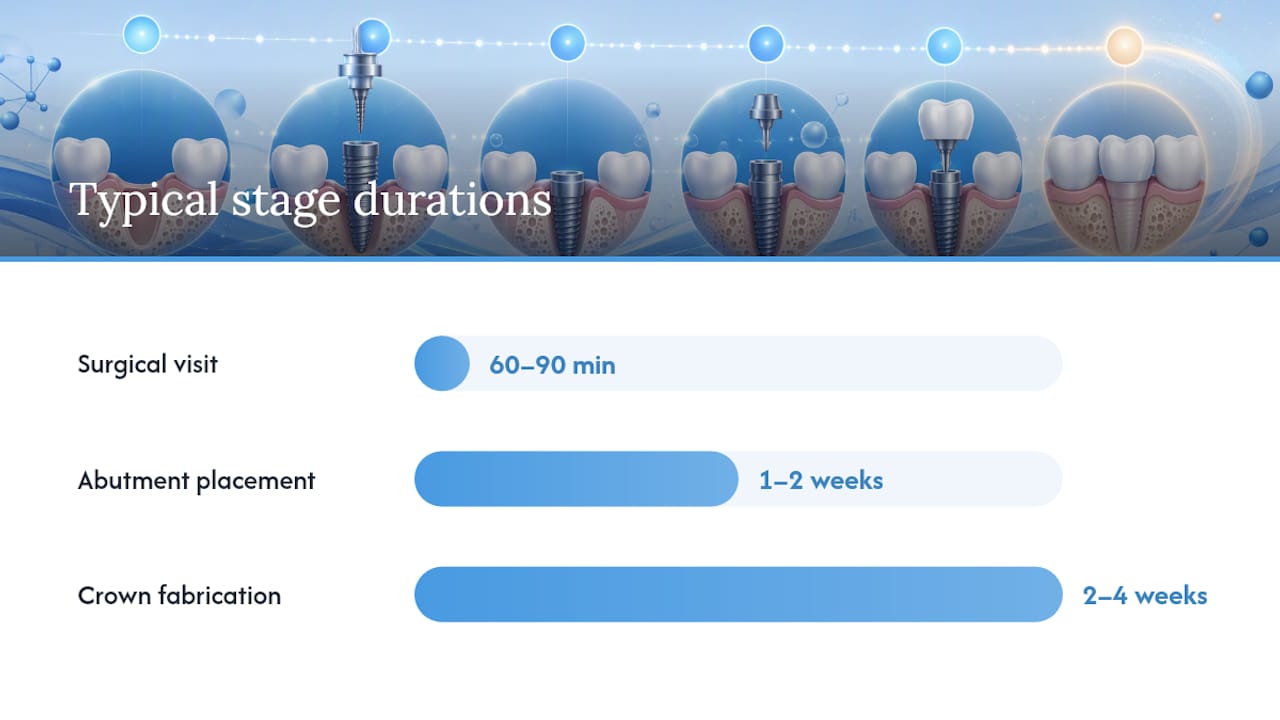 Typical stage durations

Surgical visit
60–90 min

Abutment placement
1–2 weeks

Crown fabrication
2–4 weeks